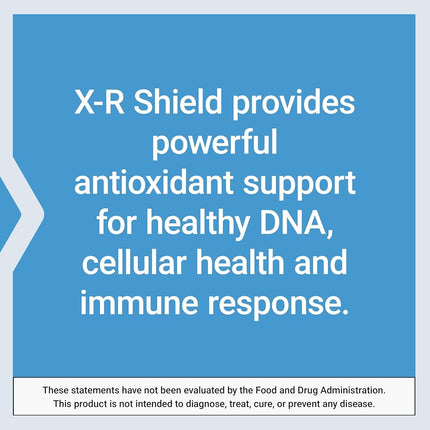 X-R Shield provides powerful antioxidant support for healthy DNA, cellular health and immune response.

These statements have not been evaluated by the Food and Drug Administration. This product is not intended to diagnose, treat, cure, or prevent any disease.